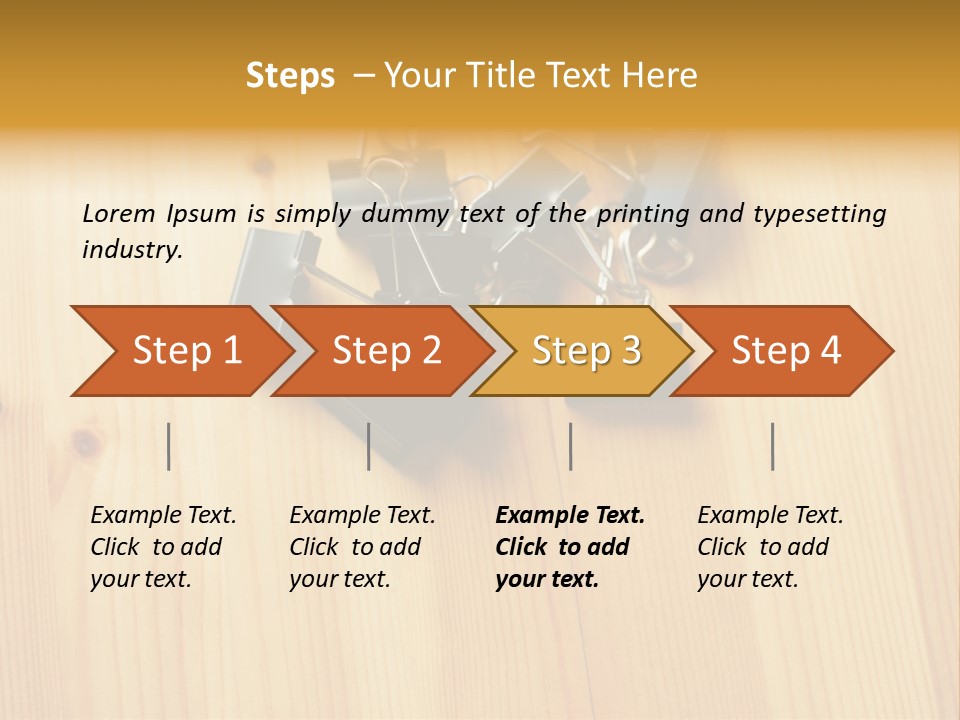 Steps – Your Title Text Here

Lorem Ipsum is simply dummy text of the printing and typesetting industry.

Step 1

Step 2

Step 3

Step 4

Example Text. Click to add your text.

Example Text. Click to add your text.

Example Text. Click to add your text.

Example Text. Click to add your text.